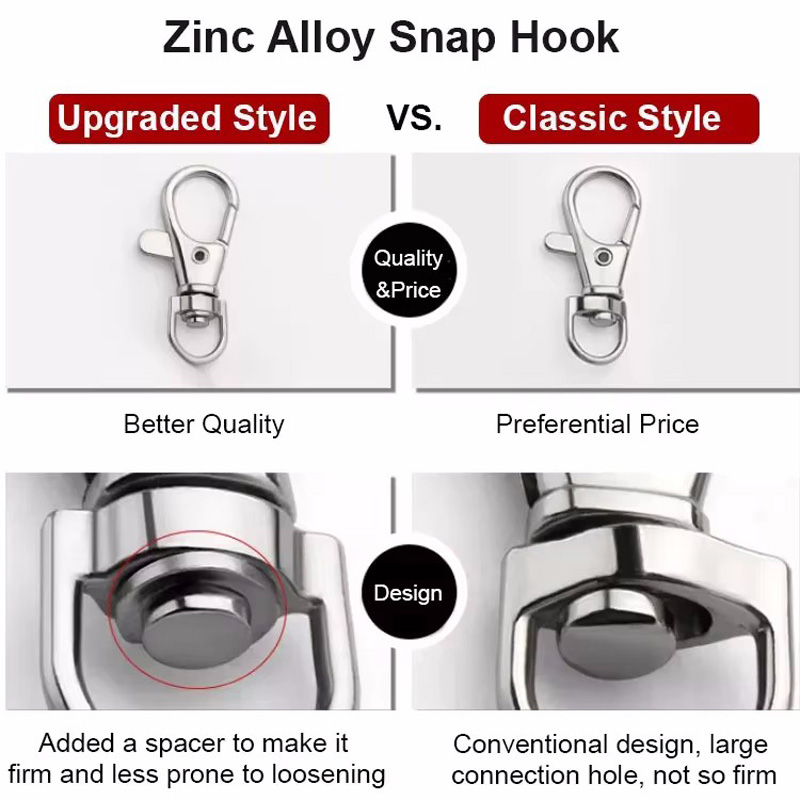 Zinc Alloy Snap Hook

Upgraded Style

VS.

Classic Style

Quality &Price

Better Quality

Preferential Price

Design

Added a spacer to make it firm and less prone to loosening

Conventional design, large connection hole, not so firm